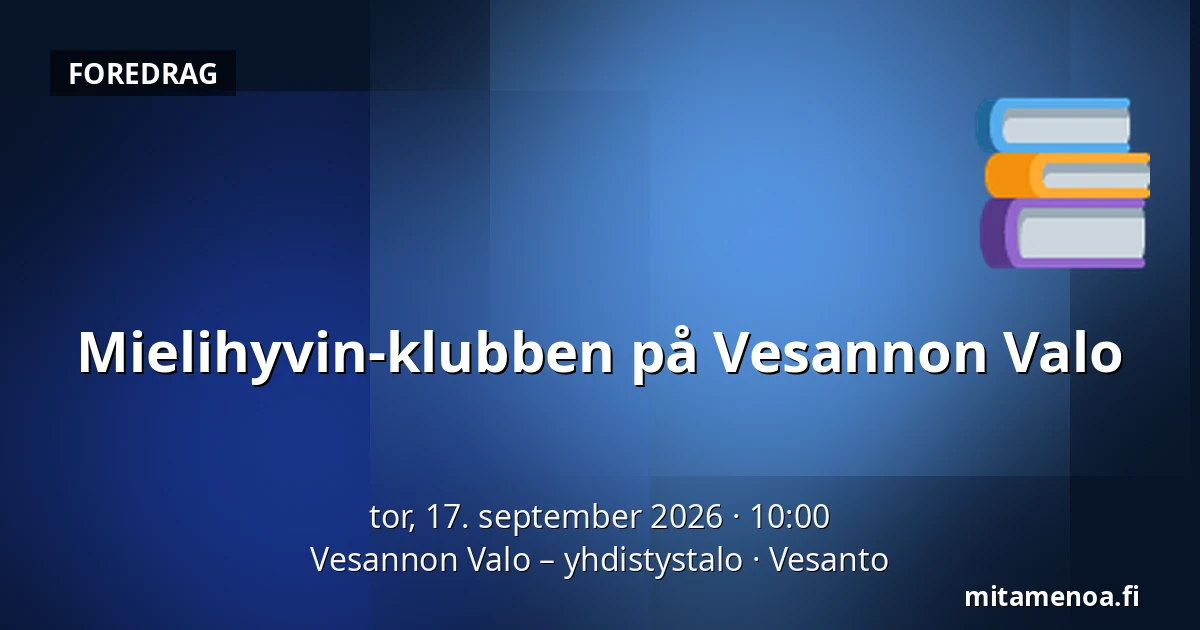 FOREDRAG

Mielihyvin-klubben på Vesannon Valo

tor, 17. september 2026 · 10:00
Vesannon Valo – yhdistystalo · Vesanto

mitamenoa.fi